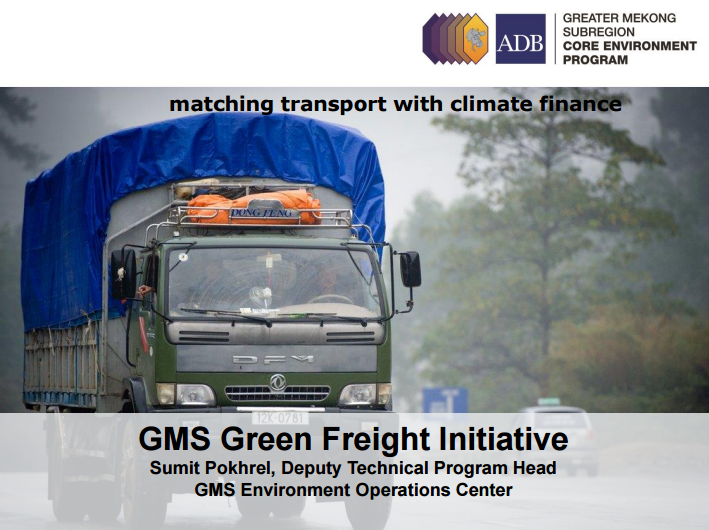 ADB

GREATER MEKONG SUBREGION
CORE ENVIRONMENT PROGRAM

matching transport with climate finance

DONG FENG

DFM

12K-0781

GMS Green Freight Initiative
Sumit Pokhrel, Deputy Technical Program Head
GMS Environment Operations Center